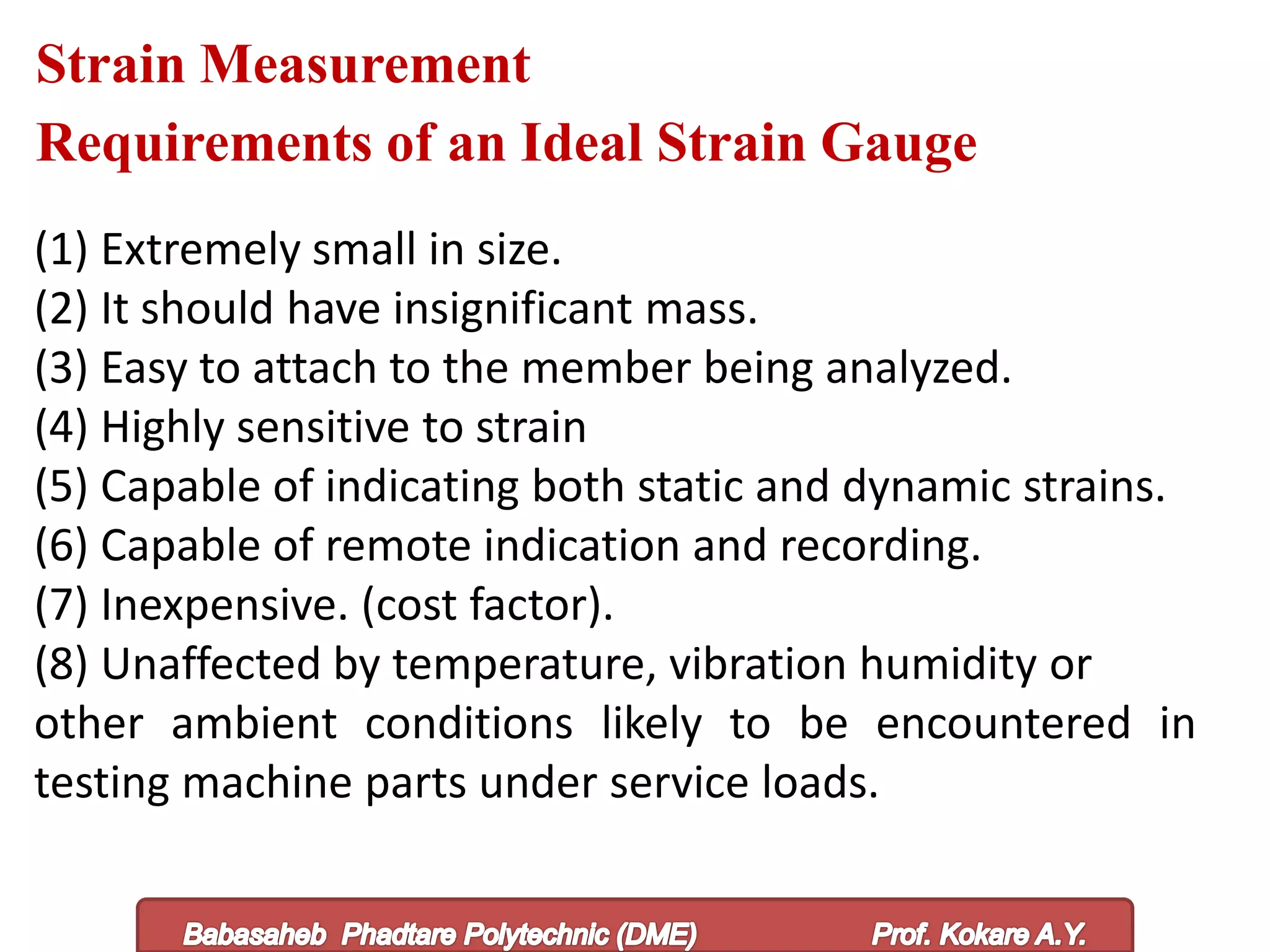 Strain Measurement
Requirements of an Ideal Strain Gauge

(1) Extremely small in size.
(2) It should have insignificant mass.
(3) Easy to attach to the member being analyzed.
(4) Highly sensitive to strain
(5) Capable of indicating both static and dynamic strains.
(6) Capable of remote indication and recording.
(7) Inexpensive. (cost factor).
(8) Unaffected by temperature, vibration humidity or other ambient conditions likely to be encountered in testing machine parts under service loads.

Babasaheb Phadtare Polytechnic (DME) Prof. Kokare A.Y.